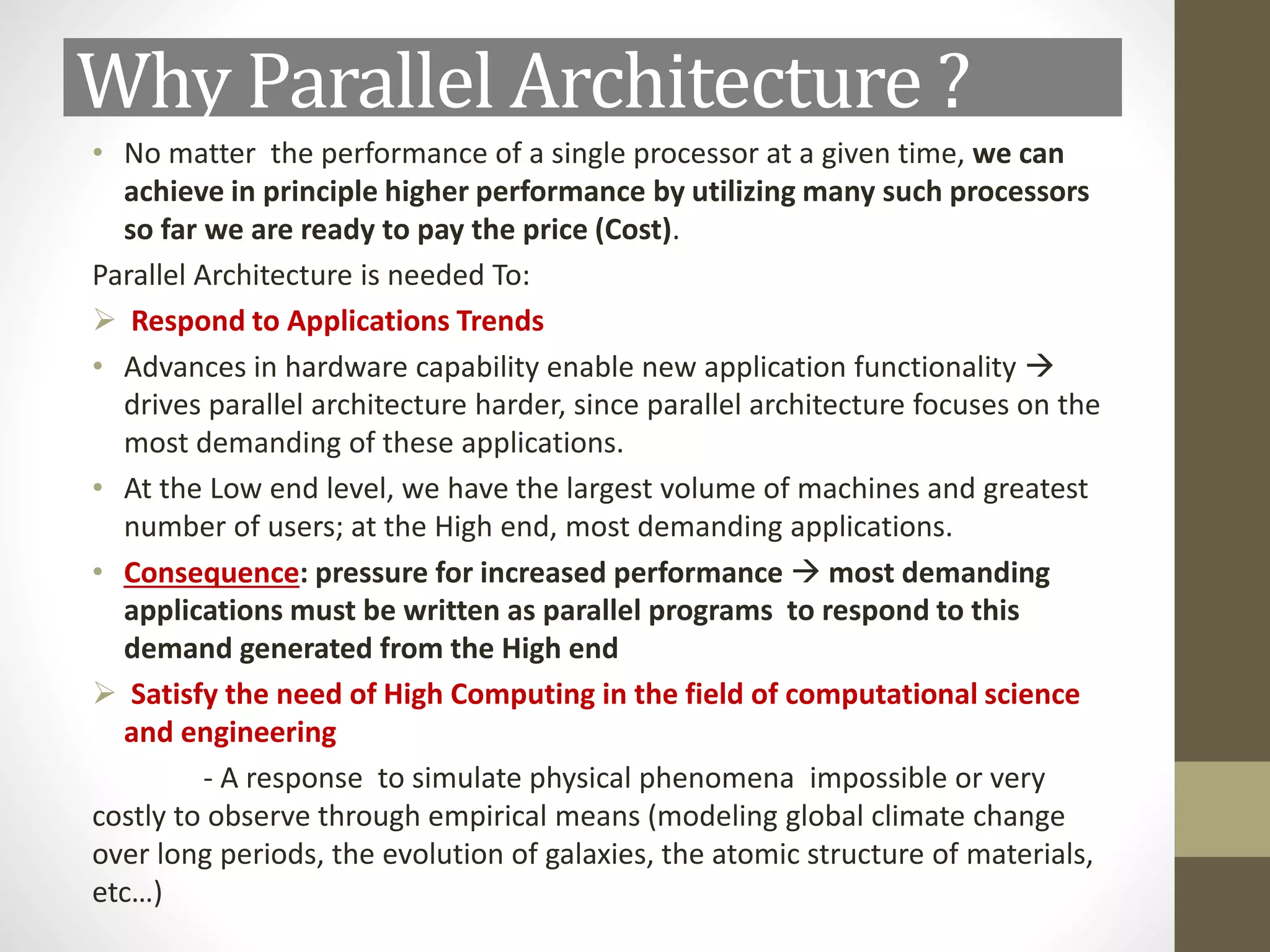 Why Parallel Architecture ?

• No matter the performance of a single processor at a given time, we can achieve in principle higher performance by utilizing many such processors so far we are ready to pay the price (Cost).

Parallel Architecture is needed To:

➢ Respond to Applications Trends

• Advances in hardware capability enable new application functionality → drives parallel architecture harder, since parallel architecture focuses on the most demanding of these applications.

• At the Low end level, we have the largest volume of machines and greatest number of users; at the High end, most demanding applications.

• Consequence: pressure for increased performance → most demanding applications must be written as parallel programs to respond to this demand generated from the High end

➢ Satisfy the need of High Computing in the field of computational science and engineering

- A response to simulate physical phenomena impossible or very costly to observe through empirical means (modeling global climate change over long periods, the evolution of galaxies, the atomic structure of materials, etc…)